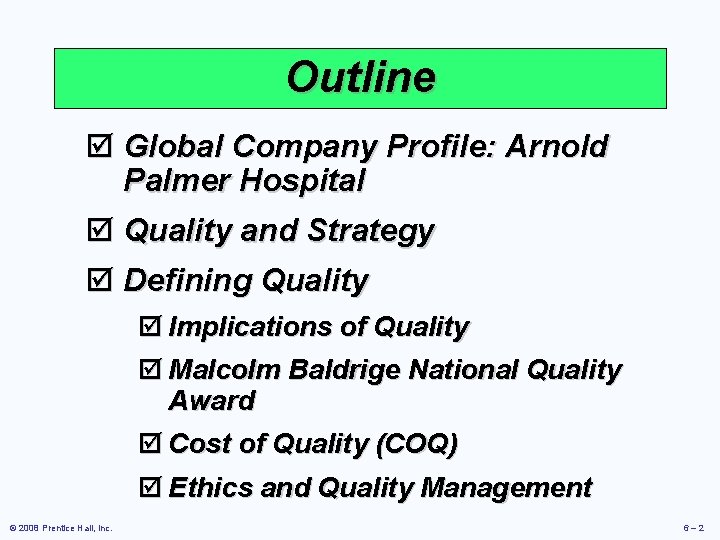 Outline

☑ Global Company Profile: Arnold Palmer Hospital

☑ Quality and Strategy

☑ Defining Quality

☑ Implications of Quality

☑ Malcolm Baldrige National Quality Award

☑ Cost of Quality (COQ)

☑ Ethics and Quality Management

© 2008 Prentice Hall, Inc.

6 – 2